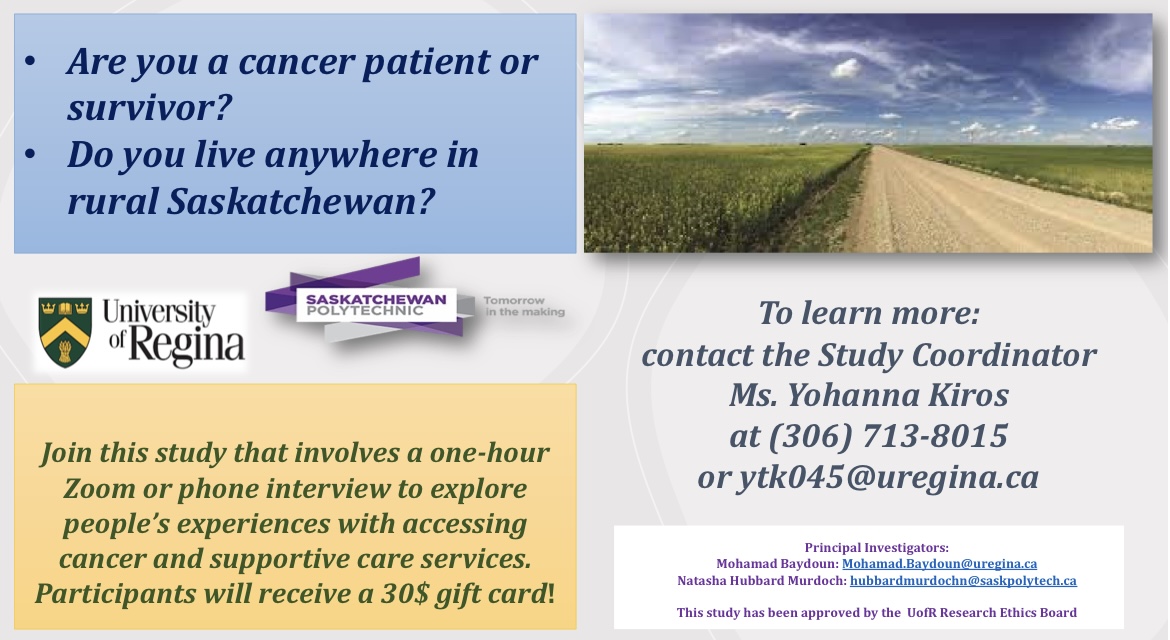 • Are you a cancer patient or survivor?
• Do you live anywhere in rural Saskatchewan?

University of Regina

SASKATCHEWAN POLYTECHNIC Tomorrow in the making

Join this study that involves a one-hour Zoom or phone interview to explore people's experiences with accessing cancer and supportive care services. Participants will receive a 30$ gift card!

To learn more:
contact the Study Coordinator
Ms. Yohanna Kiros
at (306) 713-8015
or ytk045@uregina.ca

Principal Investigators:
Mohamad Baydoun: Mohamad.Baydoun@uregina.ca
Natasha Hubbard Murdoch: hubbardmurdochn@saskpolytech.ca

This study has been approved by the UofR Research Ethics Board